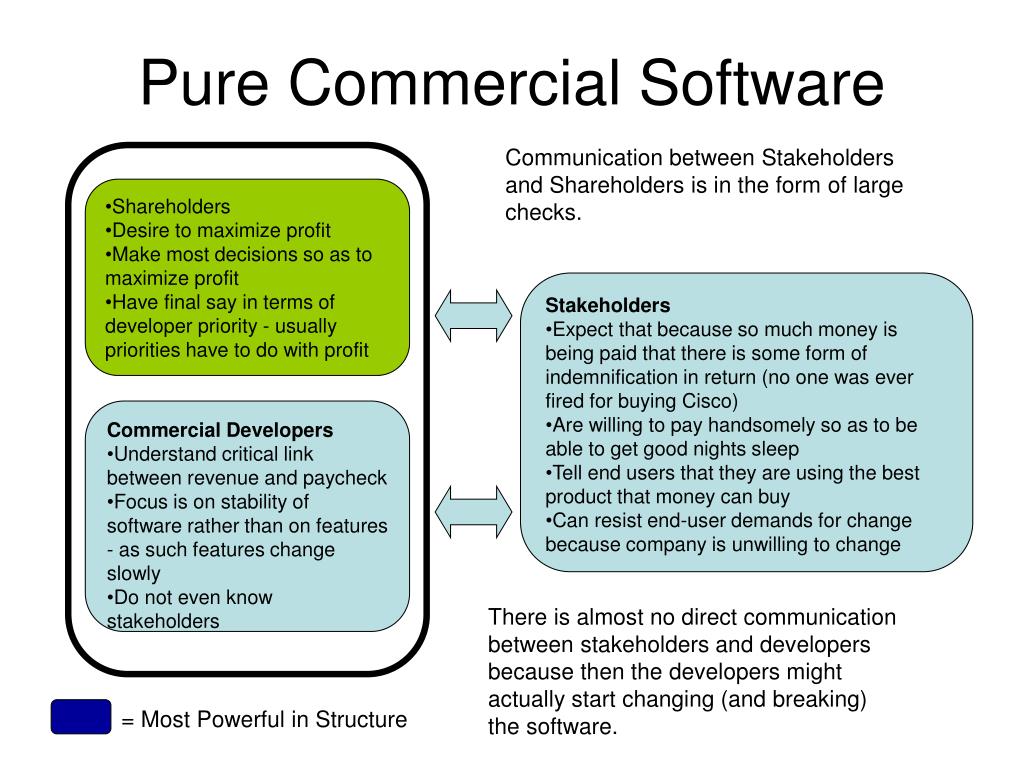 Pure Commercial Software

•Shareholders
•Desire to maximize profit
•Make most decisions so as to maximize profit
•Have final say in terms of developer priority - usually priorities have to do with profit

Commercial Developers
•Understand critical link between revenue and paycheck
•Focus is on stability of software rather than on features - as such features change slowly
•Do not even know stakeholders

Communication between Stakeholders and Shareholders is in the form of large checks.

Stakeholders
•Expect that because so much money is being paid that there is some form of indemnification in return (no one was ever fired for buying Cisco)
•Are willing to pay handsomely so as to be able to get good nights sleep
•Tell end users that they are using the best product that money can buy
•Can resist end-user demands for change because company is unwilling to change

There is almost no direct communication between stakeholders and developers because then the developers might actually start changing (and breaking) the software.

= Most Powerful in Structure